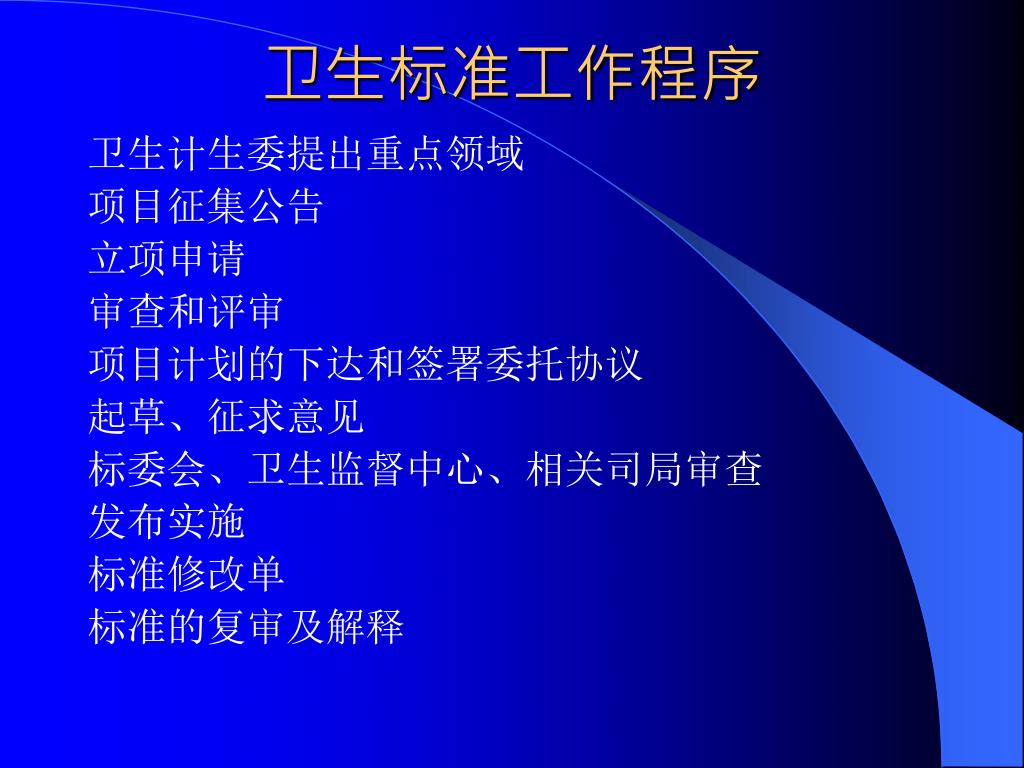 卫生标准工作程序

卫生计生委提出重点领域
项目征集公告
立项申请
审查和评审
项目计划的下达和签署委托协议
起草、征求意见
标委会、卫生监督中心、相关司局审查
发布实施
标准修改单
标准的复审及解释